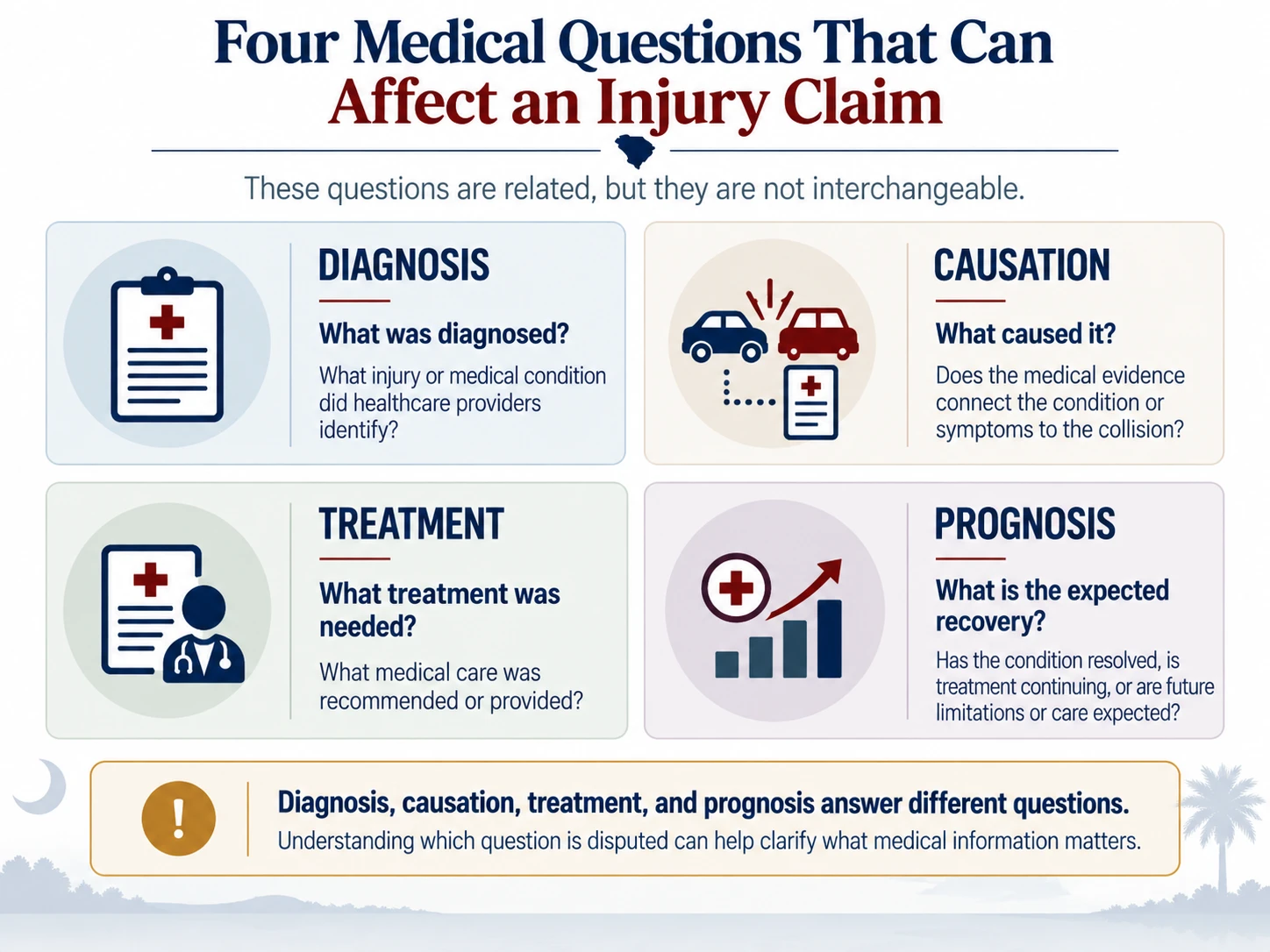 Four Medical Questions That Can Affect an Injury Claim

These questions are related, but they are not interchangeable.

DIAGNOSIS

What was diagnosed?

What injury or medical condition did healthcare providers identify?

CAUSATION

What caused it?

Does the medical evidence connect the condition or symptoms to the collision?

TREATMENT

What treatment was needed?

What medical care was recommended or provided?

PROGNOSIS

What is the expected recovery?

Has the condition resolved, is treatment continuing, or are future limitations or care expected?

!

Diagnosis, causation, treatment, and prognosis answer different questions.

Understanding which question is disputed can help clarify what medical information matters.